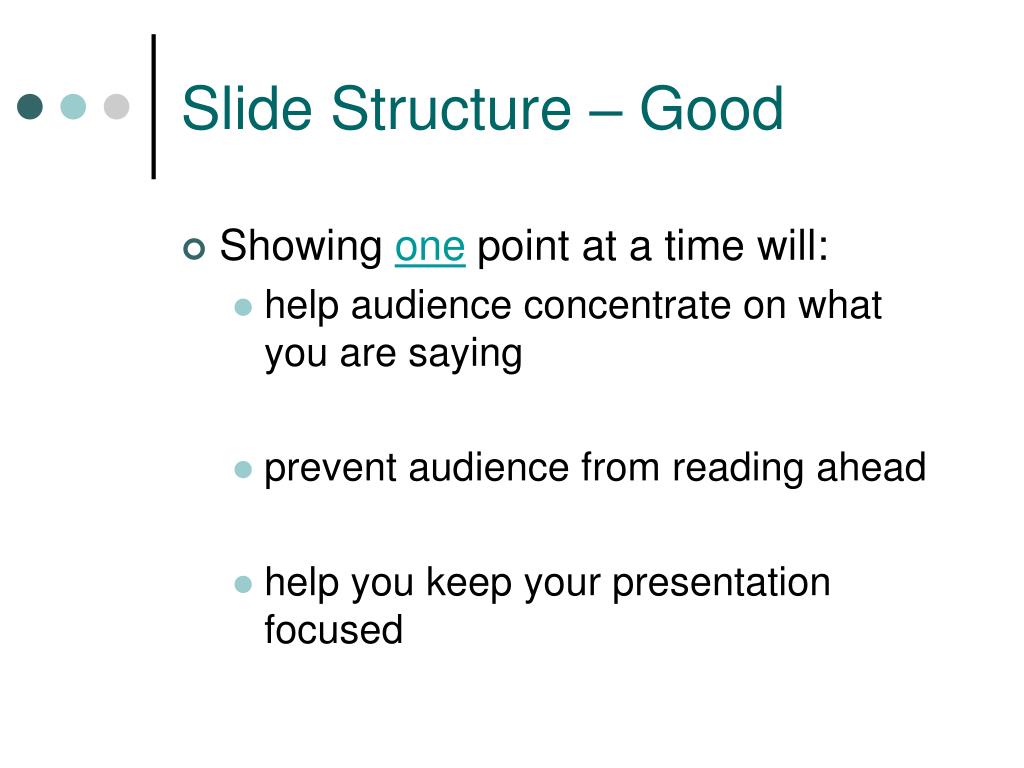 Slide Structure – Good

Showing one point at a time will:

help audience concentrate on what you are saying

prevent audience from reading ahead

help you keep your presentation focused